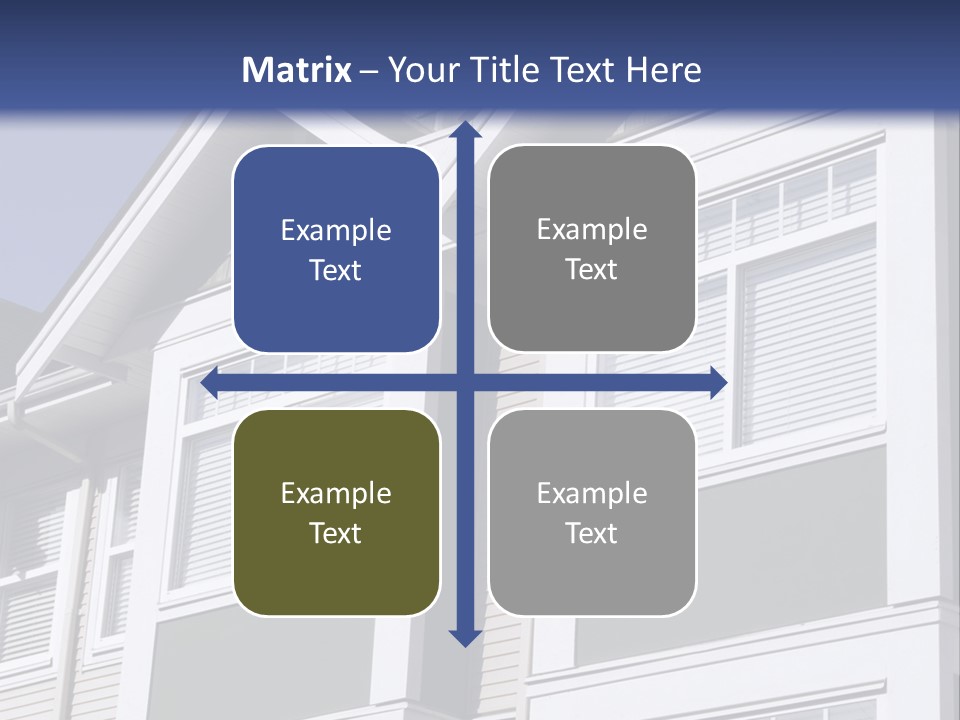 Matrix – Your Title Text Here

Example Text

Example Text

Example Text

Example Text